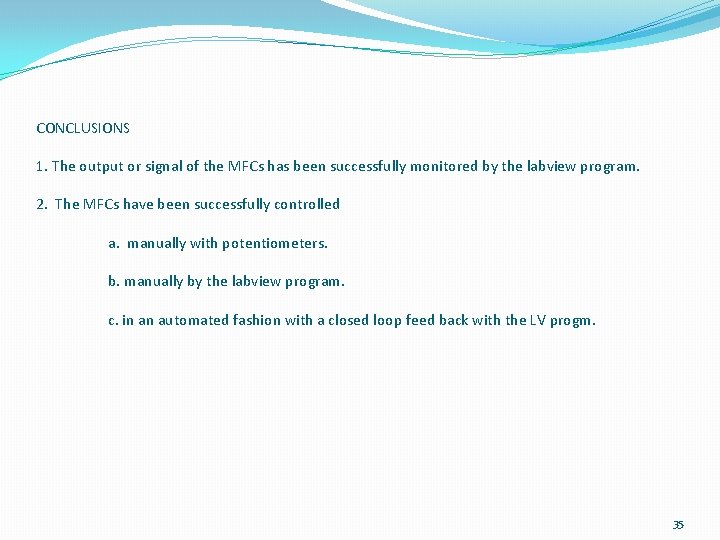 CONCLUSIONS

1. The output or signal of the MFCs has been successfully monitored by the labview program.

2. The MFCs have been successfully controlled

a. manually with potentiometers.

b. manually by the labview program.

c. in an automated fashion with a closed loop feed back with the LV progm.

35